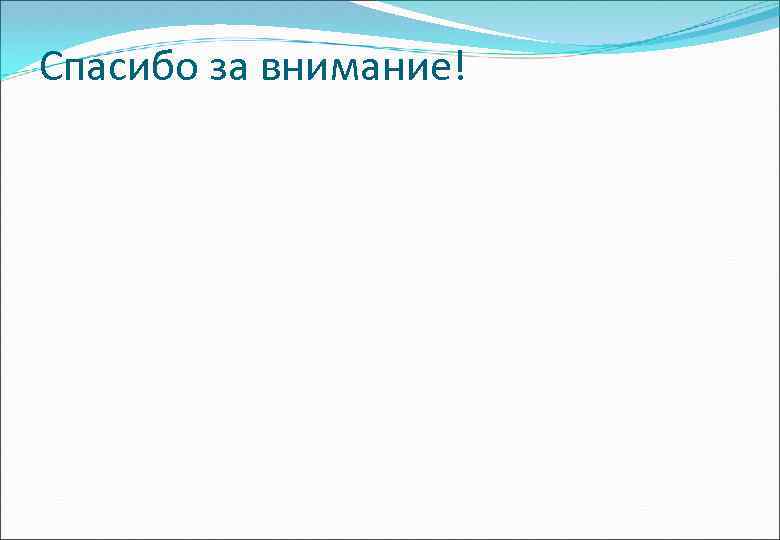 Спасибо за внимание!